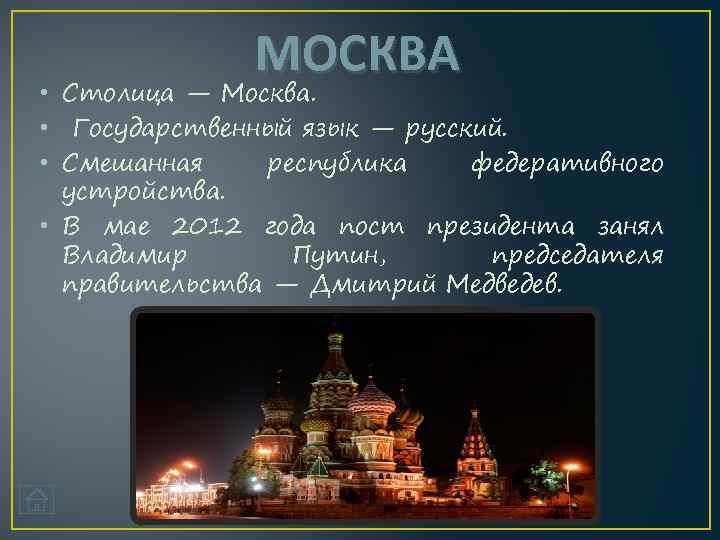 МОСКВА

• Столица — Москва.
• Государственный язык — русский.
• Смешанная республика федеративного устройства.
• В мае 2012 года пост президента занял Владимир Путин, председателя правительства — Дмитрий Медведев.